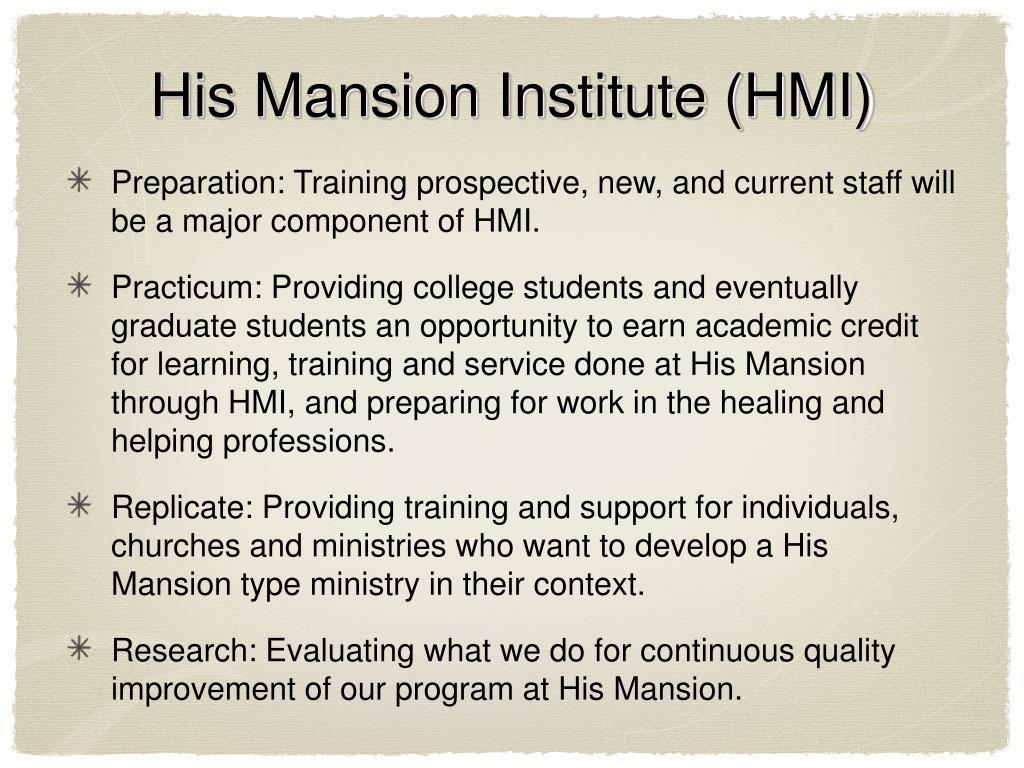 His Mansion Institute (HMI)

✳ Preparation: Training prospective, new, and current staff will be a major component of HMI.

✳ Practicum: Providing college students and eventually graduate students an opportunity to earn academic credit for learning, training and service done at His Mansion through HMI, and preparing for work in the healing and helping professions.

✳ Replicate: Providing training and support for individuals, churches and ministries who want to develop a His Mansion type ministry in their context.

✳ Research: Evaluating what we do for continuous quality improvement of our program at His Mansion.